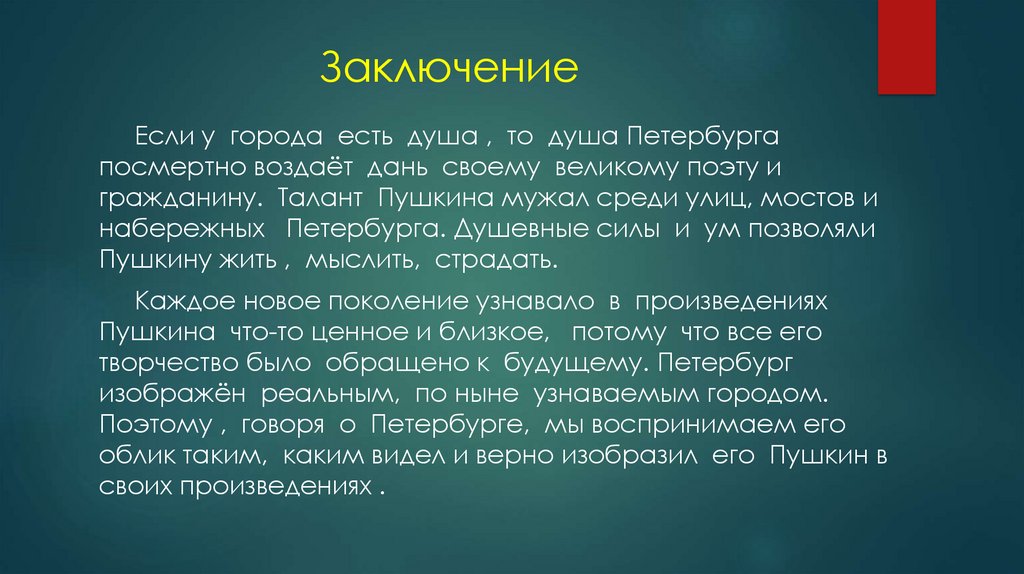 Заключение

Если у города есть душа , то душа Петербурга посмертно воздаёт дань своему великому поэту и гражданину. Талант Пушкина мужал среди улиц, мостов и набережных Петербурга. Душевные силы и ум позволяли Пушкину жить , мыслить, страдать.

Каждое новое поколение узнавало в произведениях Пушкина что-то ценное и близкое, потому что все его творчество было обращено к будущему. Петербург изображён реальным, по ныне узнаваемым городом. Поэтому , говоря о Петербурге, мы воспринимаем его облик таким, каким видел и верно изобразил его Пушкин в своих произведениях .